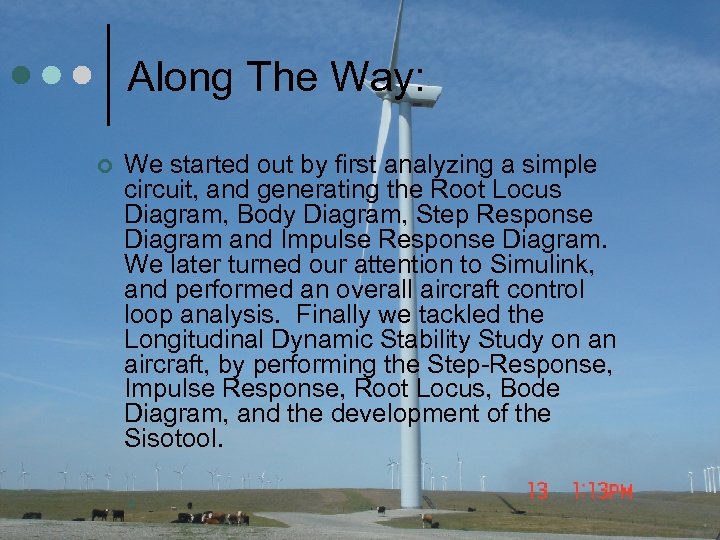 Along The Way:

We started out by first analyzing a simple circuit, and generating the Root Locus Diagram, Body Diagram, Step Response Diagram and Impulse Response Diagram. We later turned our attention to Simulink, and performed an overall aircraft control loop analysis. Finally we tackled the Longitudinal Dynamic Stability Study on an aircraft, by performing the Step-Response, Impulse Response, Root Locus, Bode Diagram, and the development of the Sisotool.

13 1:13PM